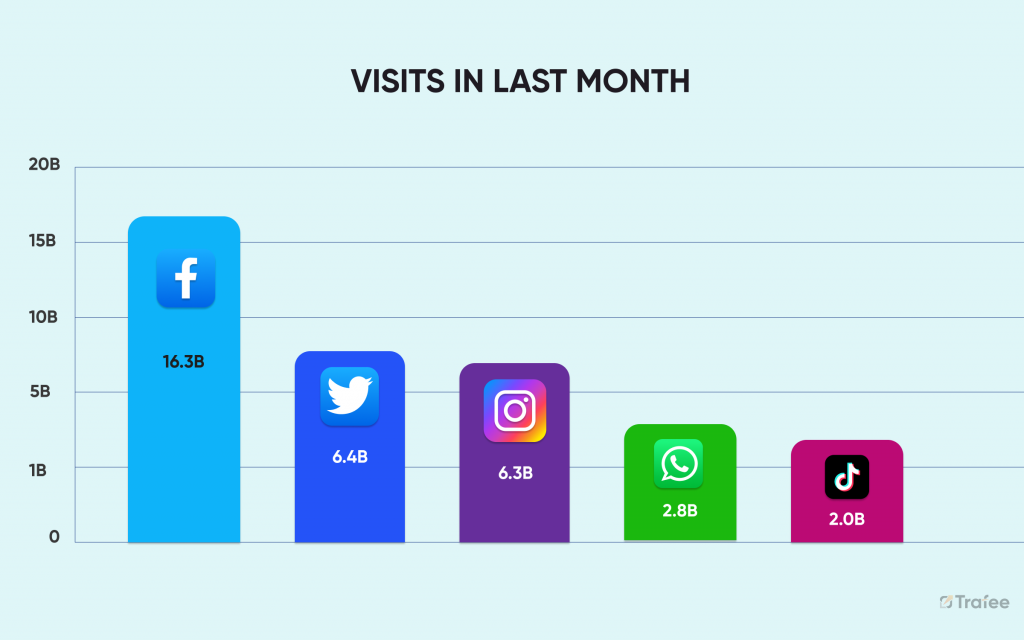 VISITS IN LAST MONTH

20B
15B
10B
5B
1B
0

16.3B
6.4B
6.3B
2.8B
2.0B

Trafee